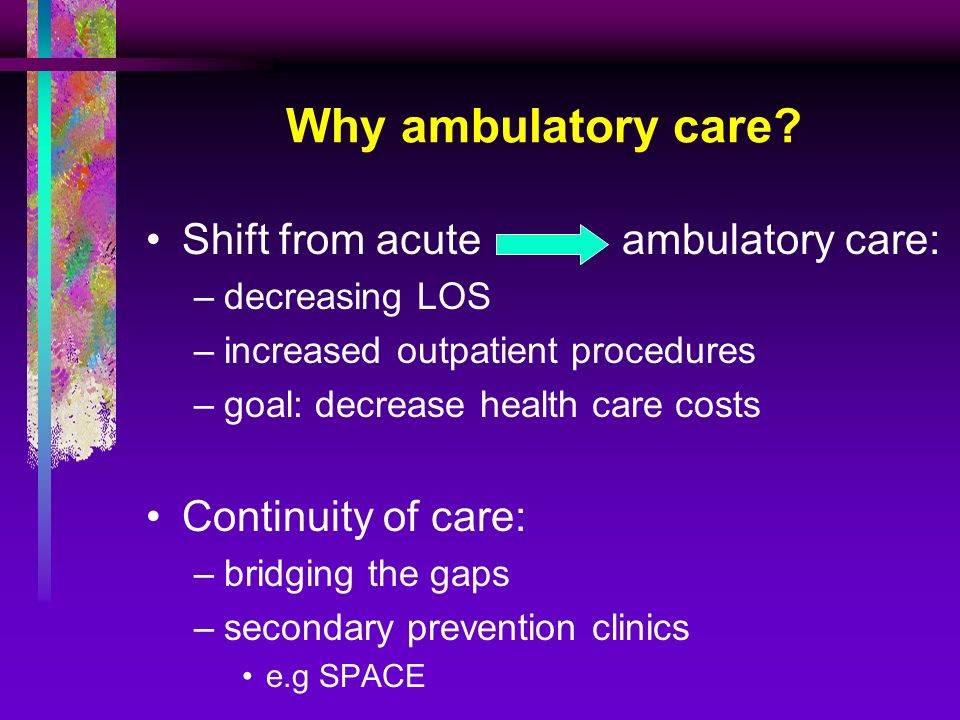 Why ambulatory care?

• Shift from acute ambulatory care:
– decreasing LOS
– increased outpatient procedures
– goal: decrease health care costs

• Continuity of care:
– bridging the gaps
– secondary prevention clinics
• e.g SPACE